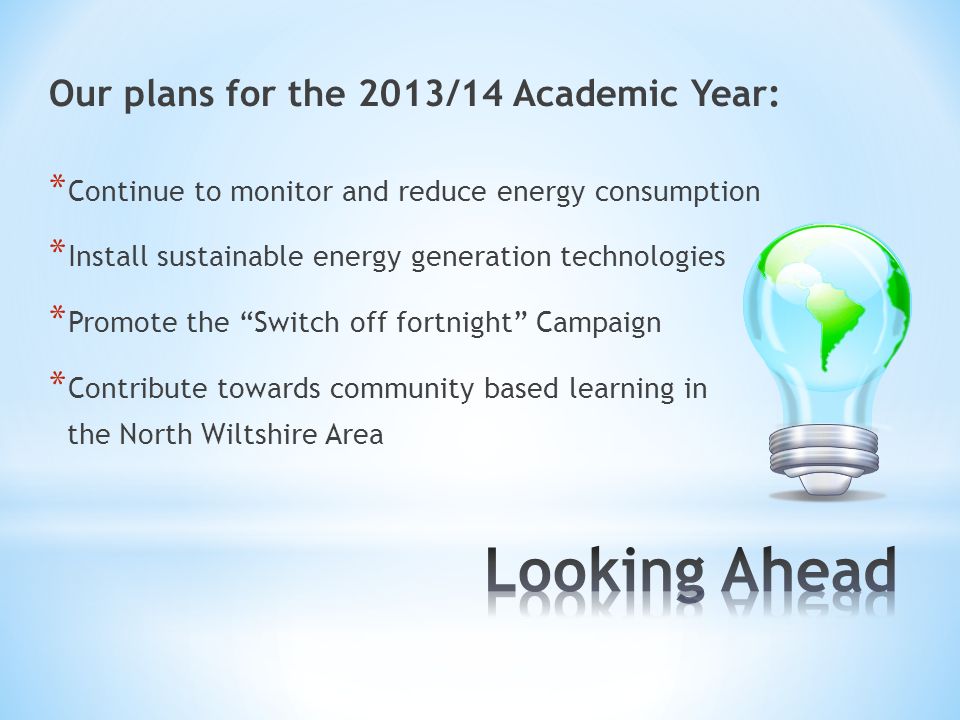 Our plans for the 2013/14 Academic Year:

* Continue to monitor and reduce energy consumption

* Install sustainable energy generation technologies

* Promote the “Switch off fortnight” Campaign

* Contribute towards community based learning in the North Wiltshire Area

Looking Ahead